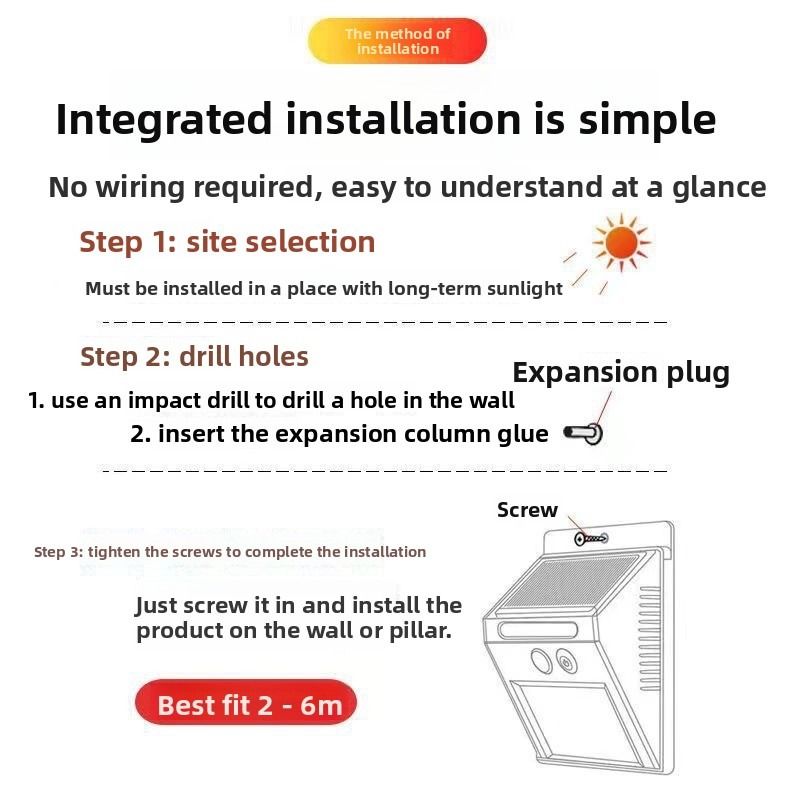 The method of installation

Integrated installation is simple

No wiring required, easy to understand at a glance

Step 1: site selection

Must be installed in a place with long-term sunlight

Step 2: drill holes

Expansion plug

1. use an impact drill to drill a hole in the wall

2. insert the expansion column glue

Screw

Step 3: tighten the screws to complete the installation

Just screw it in and install the product on the wall or pillar.

Best fit 2 - 6m